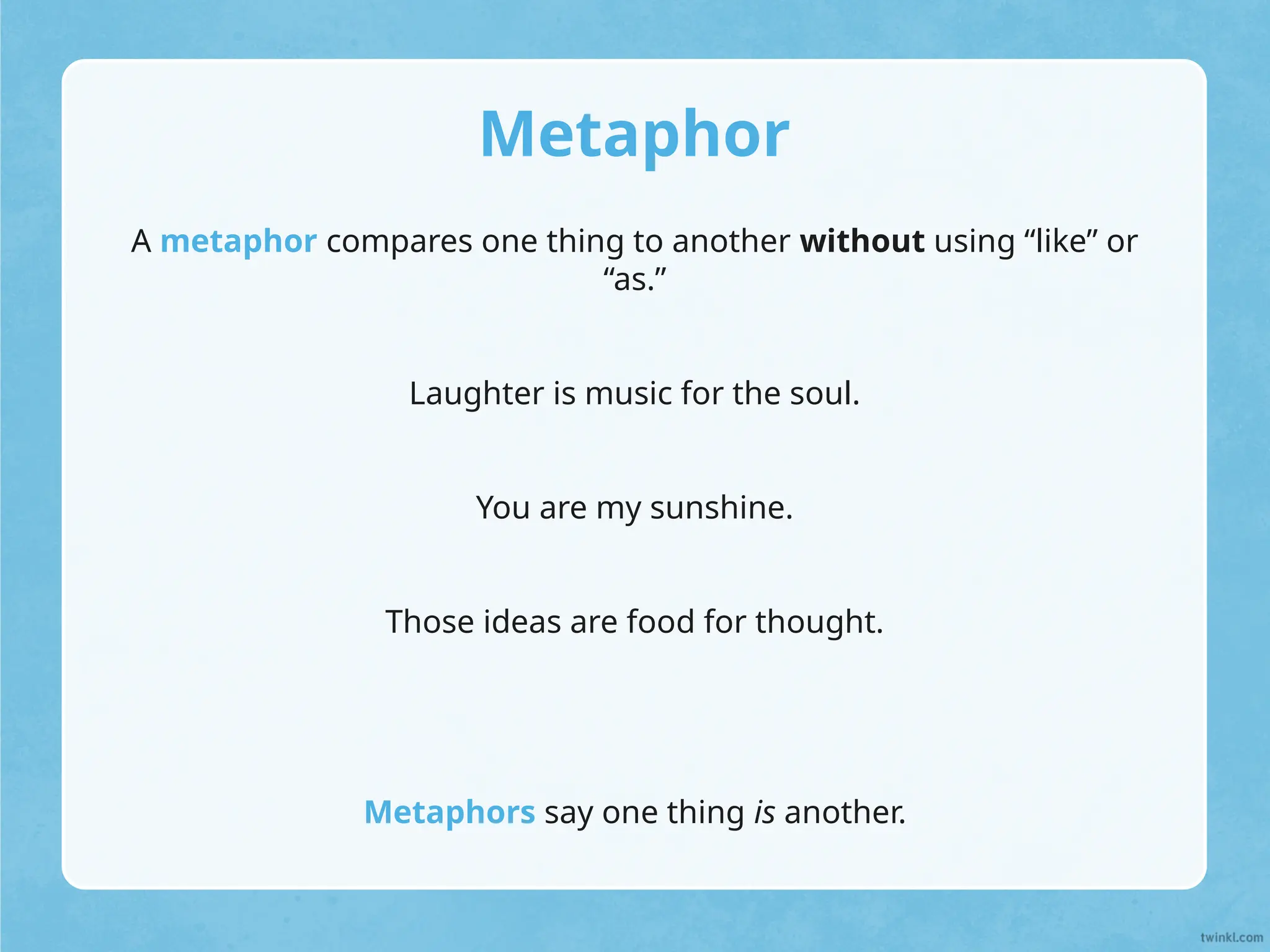 Metaphor

A metaphor compares one thing to another without using “like” or “as.”

Laughter is music for the soul.

You are my sunshine.

Those ideas are food for thought.

Metaphors say one thing is another.

twinkl.com